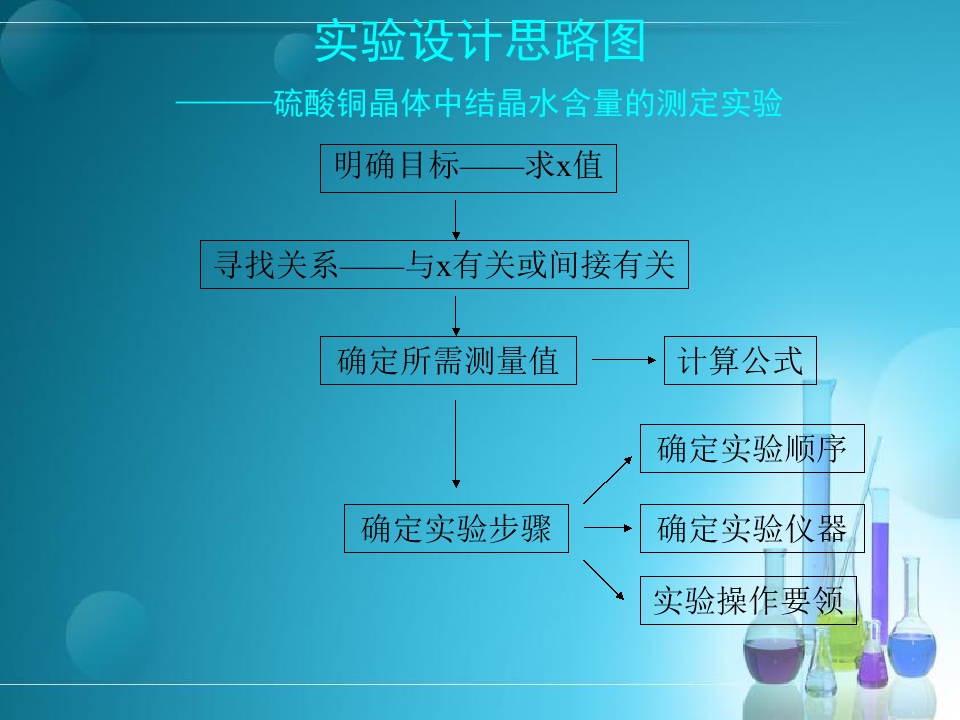 实验设计思路图

———硫酸铜晶体中结晶水含量的测定实验

明确目标——求x值

寻找关系——与x有关或间接有关

确定所需测量值

计算公式

确定实验步骤

确定实验顺序

确定实验仪器

实验操作要领